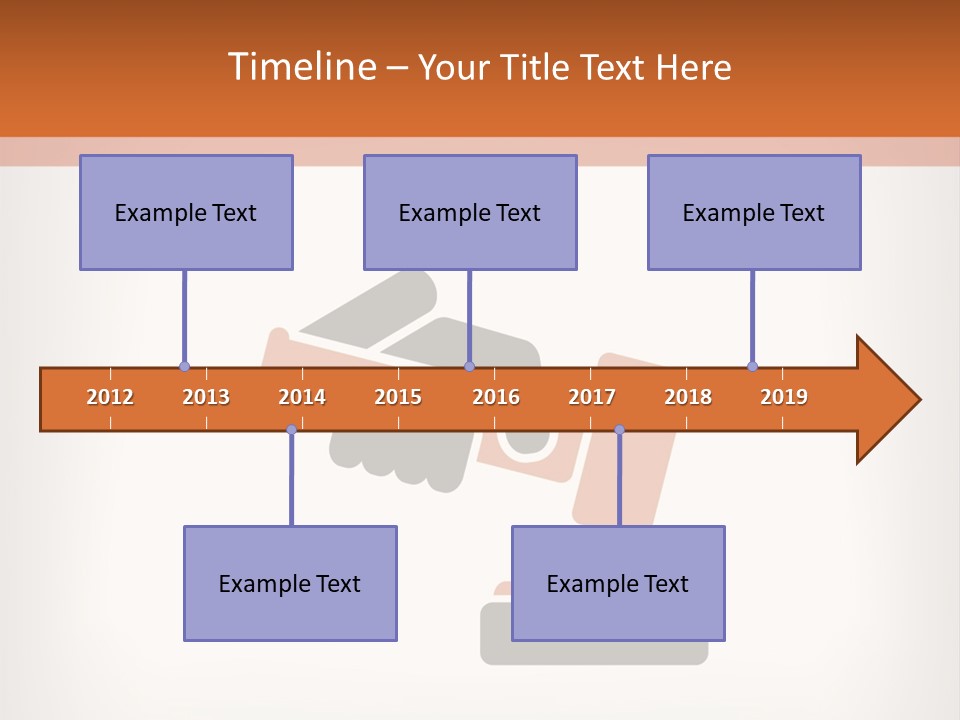 Timeline – Your Title Text Here

Example Text

Example Text

Example Text

2012 2013 2014 2015 2016 2017 2018 2019

Example Text

Example Text